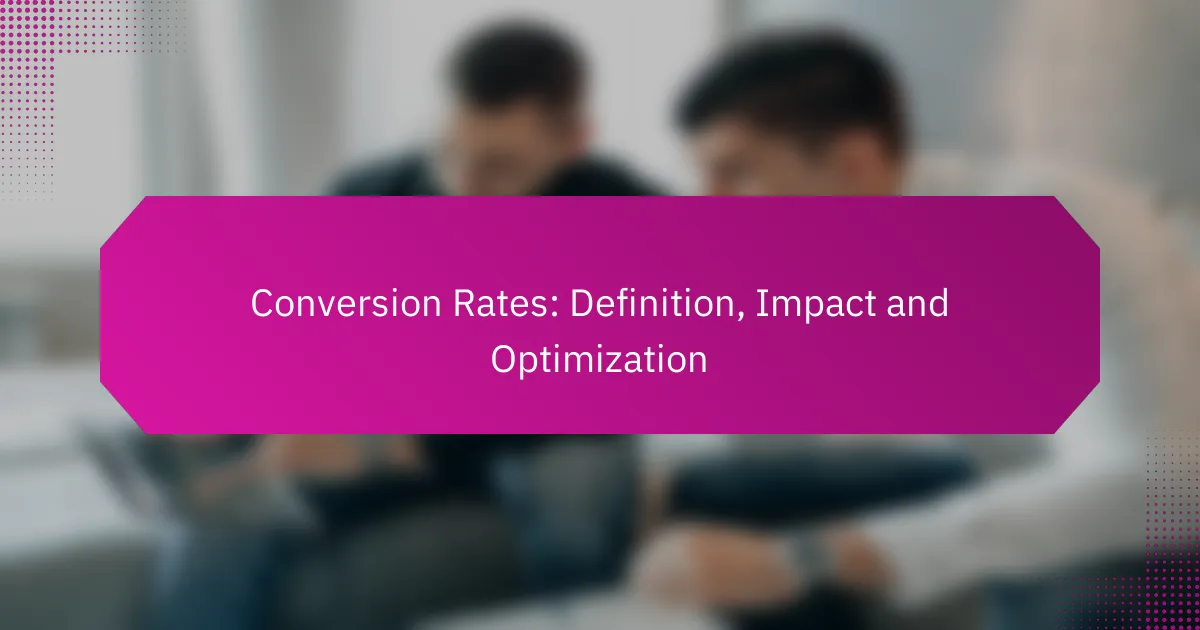 Conversion Rates: Definition, Impact and Optimization